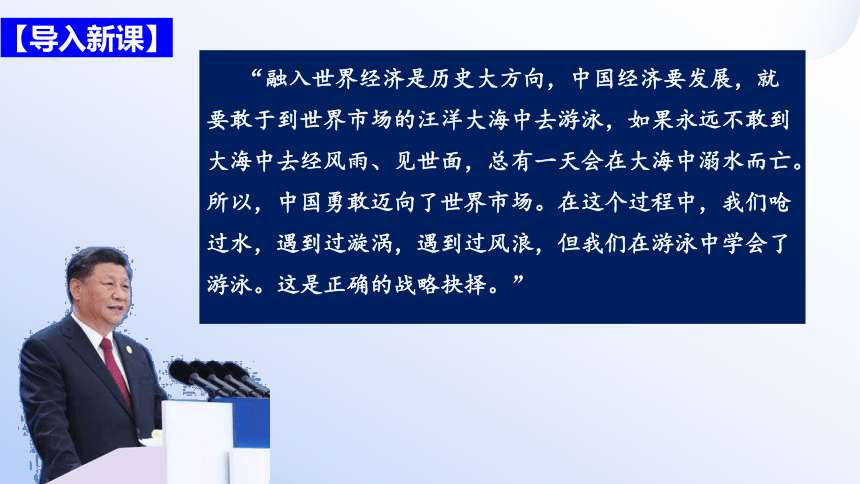 【导入新课】

“融入世界经济是历史大方向，中国经济要发展，就要敢于到世界市场的汪洋大海中去游泳，如果永远不敢到大海中去经风雨、见世面，总有一天会在大海中溺水而亡。所以，中国勇敢迈向了世界市场。在这个过程中，我们呛过水，遇到过漩涡，遇到过风浪，但我们在游泳中学会了游泳。这是正确的战略抉择。”